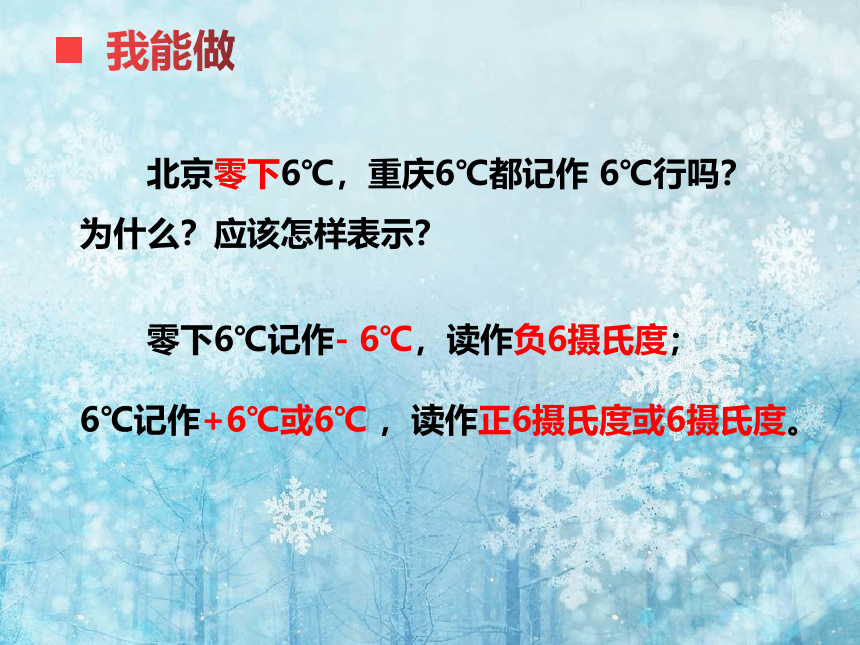 我能做

北京零下6℃，重庆6℃都记作 6℃行吗？为什么？应该怎样表示？

零下6℃记作- 6℃，读作负6摄氏度；

6℃记作+6℃或6℃ ，读作正6摄氏度或6摄氏度。